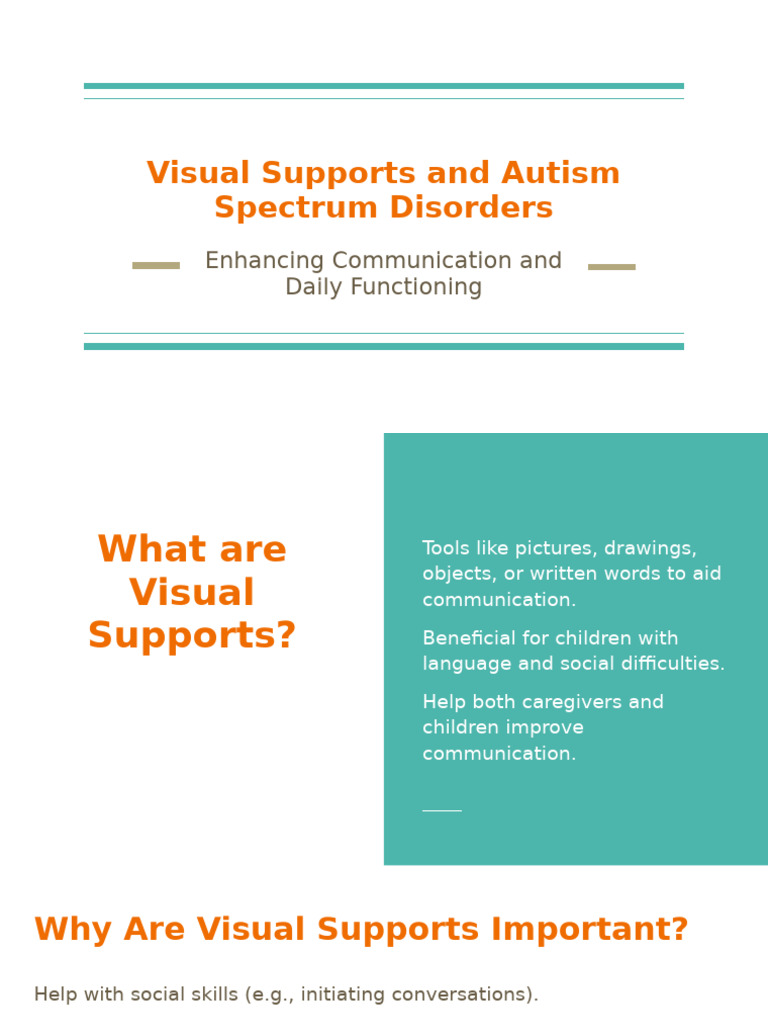 Visual Supports and Autism Spectrum Disorders

Enhancing Communication and Daily Functioning

What are Visual Supports?

Tools like pictures, drawings, objects, or written words to aid communication.

Beneficial for children with language and social difficulties.

Help both caregivers and children improve communication.

Why Are Visual Supports Important?

Help with social skills (e.g., initiating conversations).